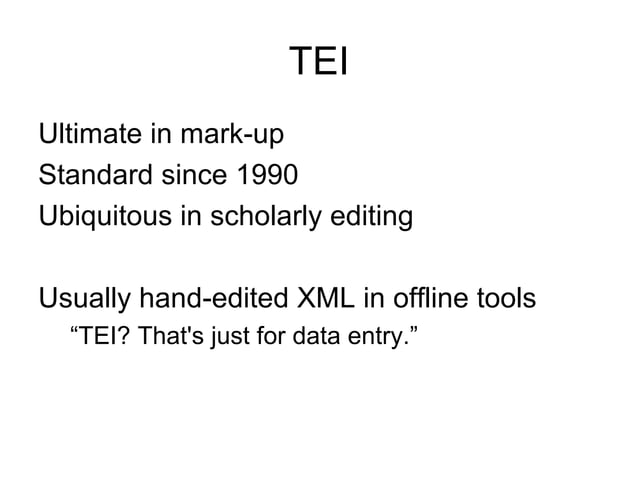 TEI

Ultimate in mark-up
Standard since 1990
Ubiquitous in scholarly editing

Usually hand-edited XML in offline tools
“TEI? That's just for data entry.”